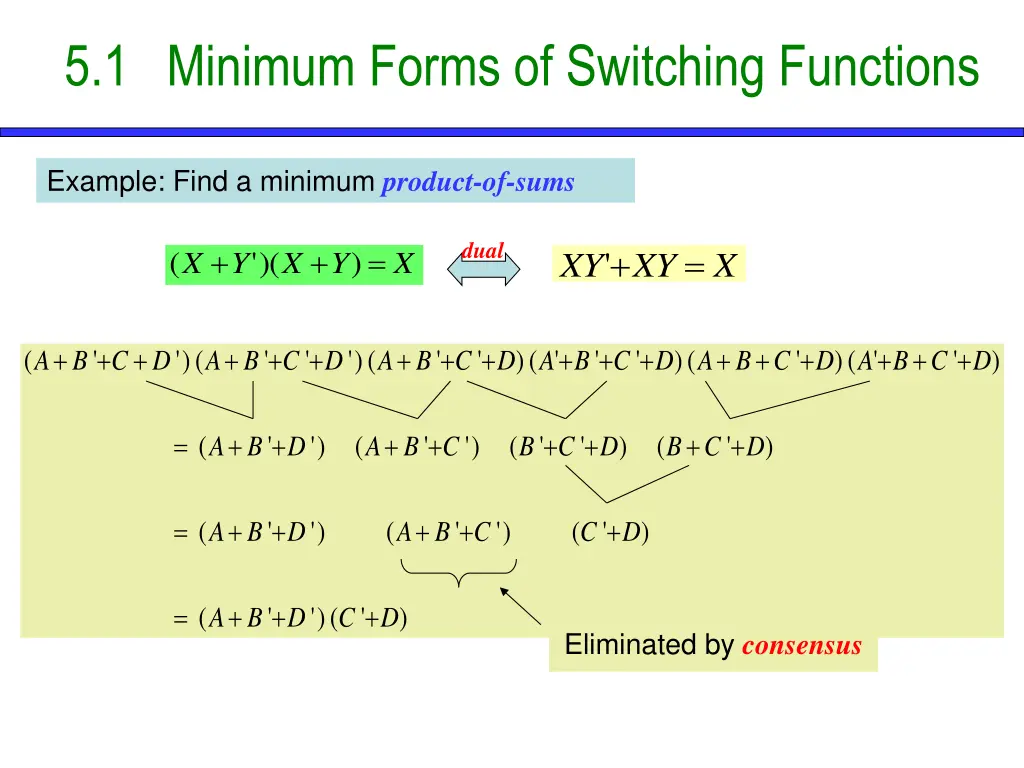 5.1 Minimum Forms of Switching Functions

Example: Find a minimum product-of-sums

$(X+Y')(X+Y)=X$ dual $XY'+XY=X$

$(A+B'+C+D')(A+B'+C'+D')(A+B'+C'+D)(A'+B'+C'+D)(A+B+C'+D)(A'+B+C'+D)$

$=(A+B'+D')\quad(A+B'+C')\quad(B'+C'+D)\quad(B+C'+D)$

$=(A+B'+D')\quad(A+B'+C')\quad(C'+D)$

$=(A+B'+D')(C'+D)$

Eliminated by consensus